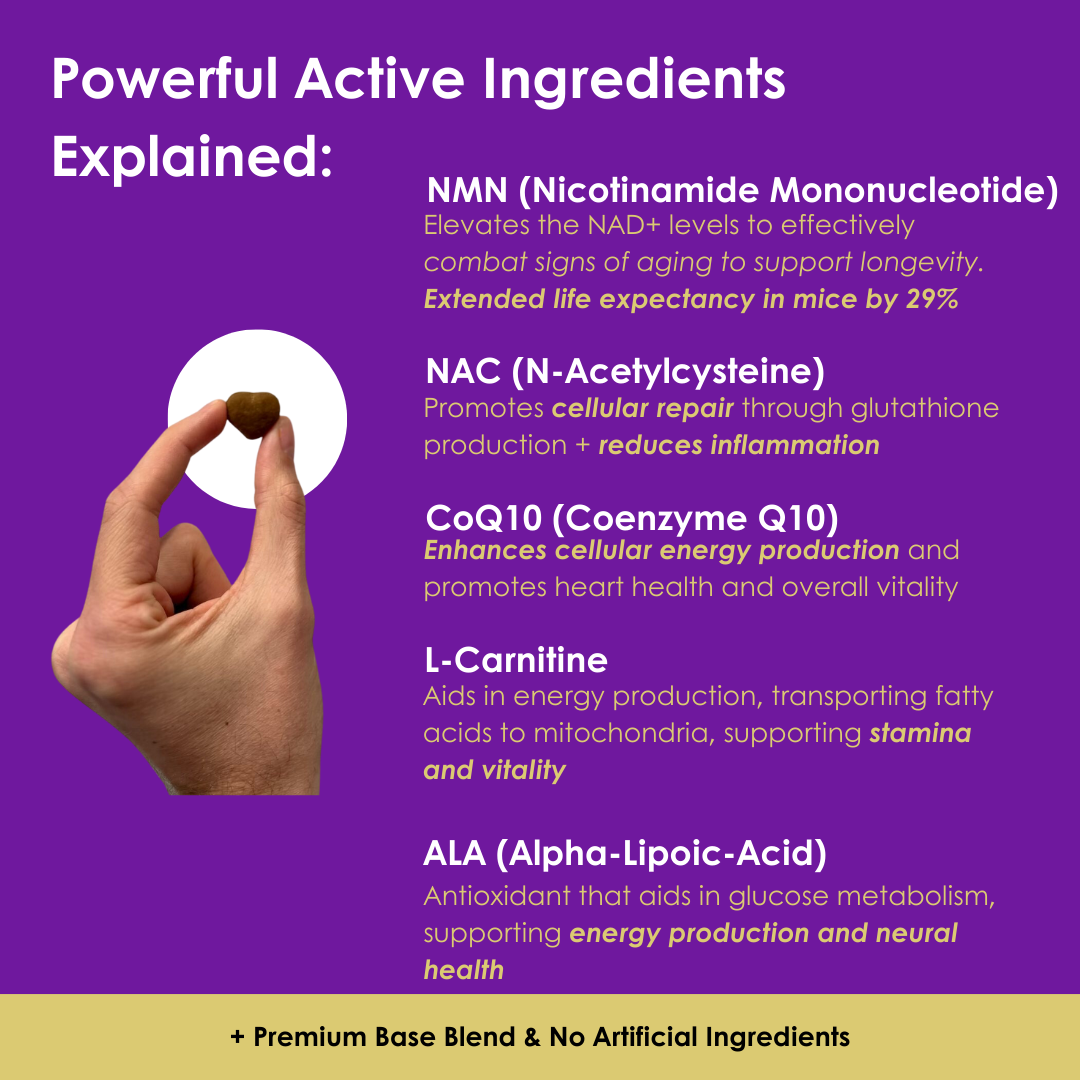 Powerful Active Ingredients Explained:

NMN (Nicotinamide Mononucleotide)
Elevates the NAD+ levels to effectively combat signs of aging to support longevity. Extended life expectancy in mice by 29%

NAC (N-Acetylcysteine)
Promotes cellular repair through glutathione production + reduces inflammation

CoQ10 (Coenzyme Q10)
Enhances cellular energy production and promotes heart health and overall vitality

L-Carnitine
Aids in energy production, transporting fatty acids to mitochondria, supporting stamina and vitality

ALA (Alpha-Lipoic-Acid)
Antioxidant that aids in glucose metabolism, supporting energy production and neural health

+ Premium Base Blend & No Artificial Ingredients